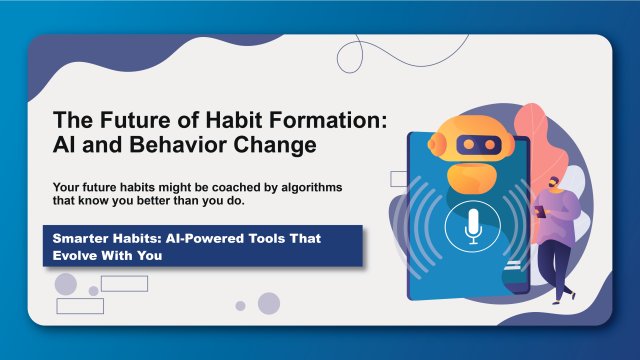 The Future of Habit Formation: AI and Behavior Change

Your future habits might be coached by algorithms that know you better than you do.

Smarter Habits: AI-Powered Tools That Evolve With You